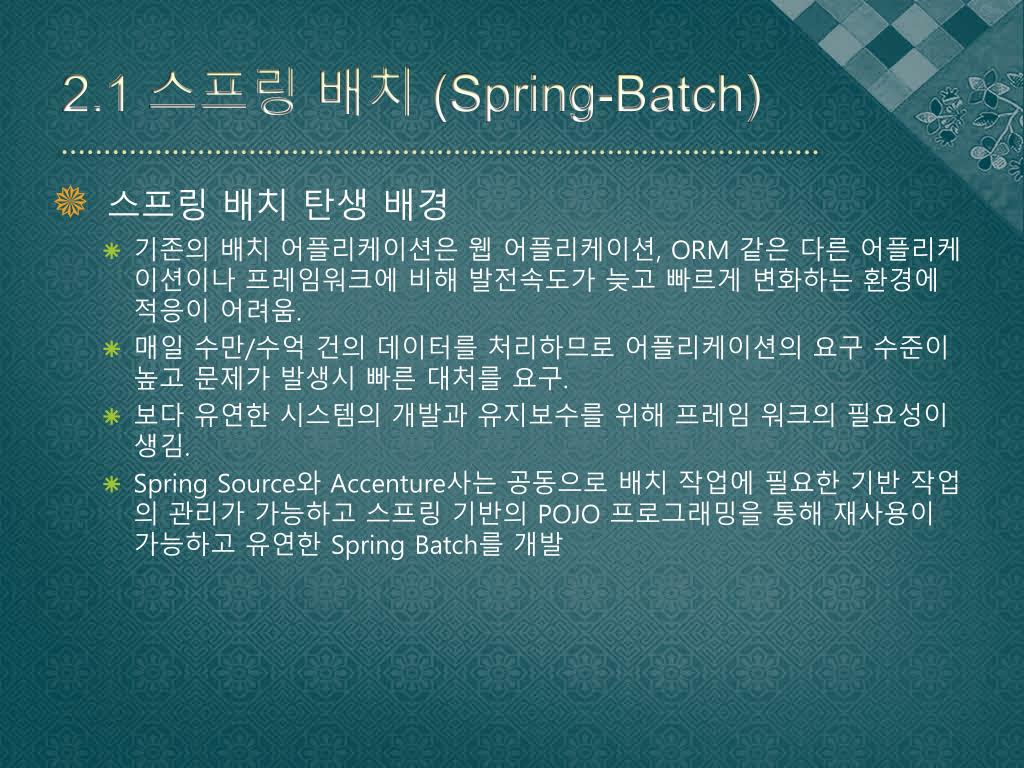 2.1 스프링 배치 (Spring-Batch)

스프링 배치 탄생 배경

기존의 배치 어플리케이션은 웹 어플리케이션, ORM 같은 다른 어플리케이션이나 프레임워크에 비해 발전속도가 늦고 빠르게 변화하는 환경에 적응이 어려움.

매일 수만/수억 건의 데이터를 처리하므로 어플리케이션의 요구 수준이 높고 문제가 발생시 빠른 대처를 요구.

보다 유연한 시스템의 개발과 유지보수를 위해 프레임 워크의 필요성이 생김.

Spring Source와 Accenture사는 공동으로 배치 작업에 필요한 기반 작업의 관리가 가능하고 스프링 기반의 POJO 프로그래밍을 통해 재사용이 가능하고 유연한 Spring Batch를 개발